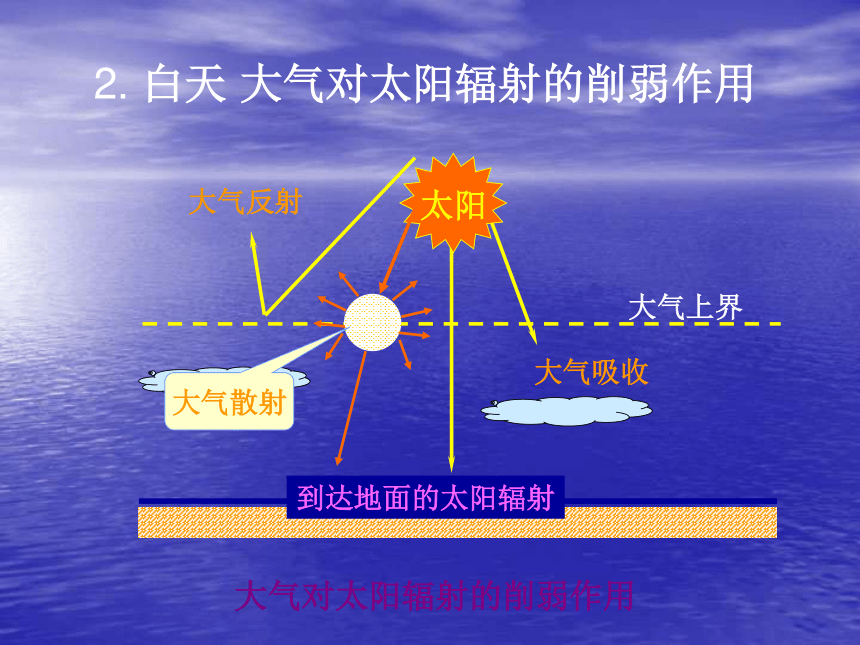 2. 白天 大气对太阳辐射的削弱作用

大气反射

太阳

大气上界

大气吸收

大气散射

到达地面的太阳辐射

大气对太阳辐射的削弱作用